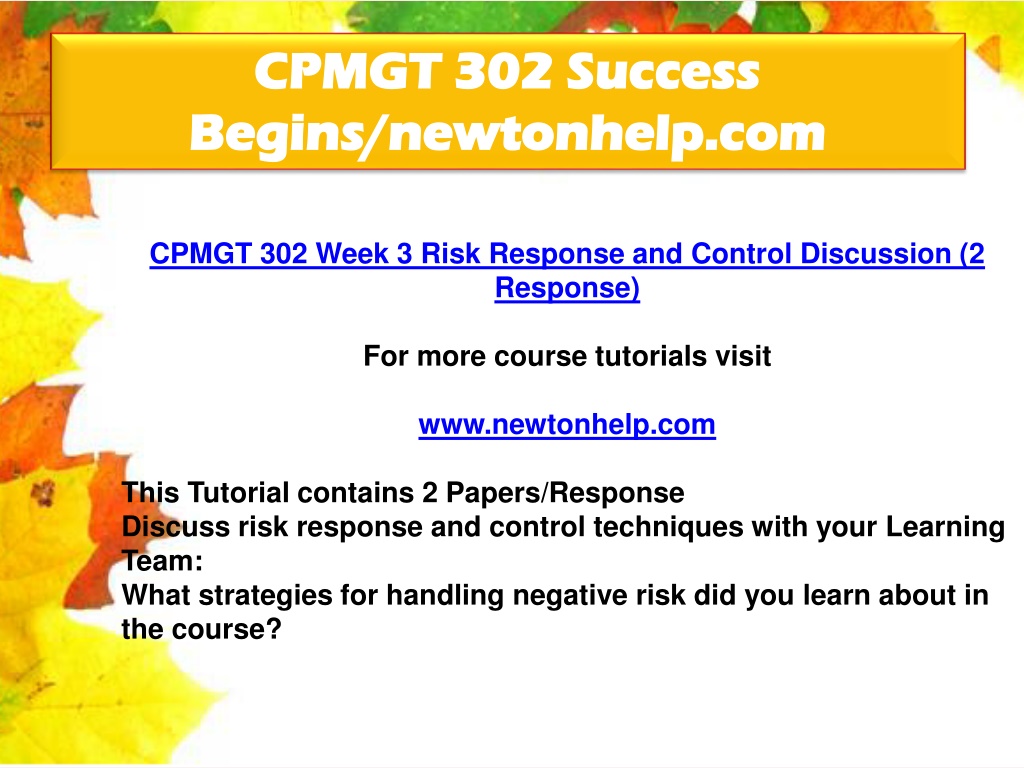 CPMGT 302 Success Begins/newtonhelp.com

CPMGT 302 Week 3 Risk Response and Control Discussion (2 Response)

For more course tutorials visit

www.newtonhelp.com

This Tutorial contains 2 Papers/Response
Discuss risk response and control techniques with your Learning Team:
What strategies for handling negative risk did you learn about in the course?